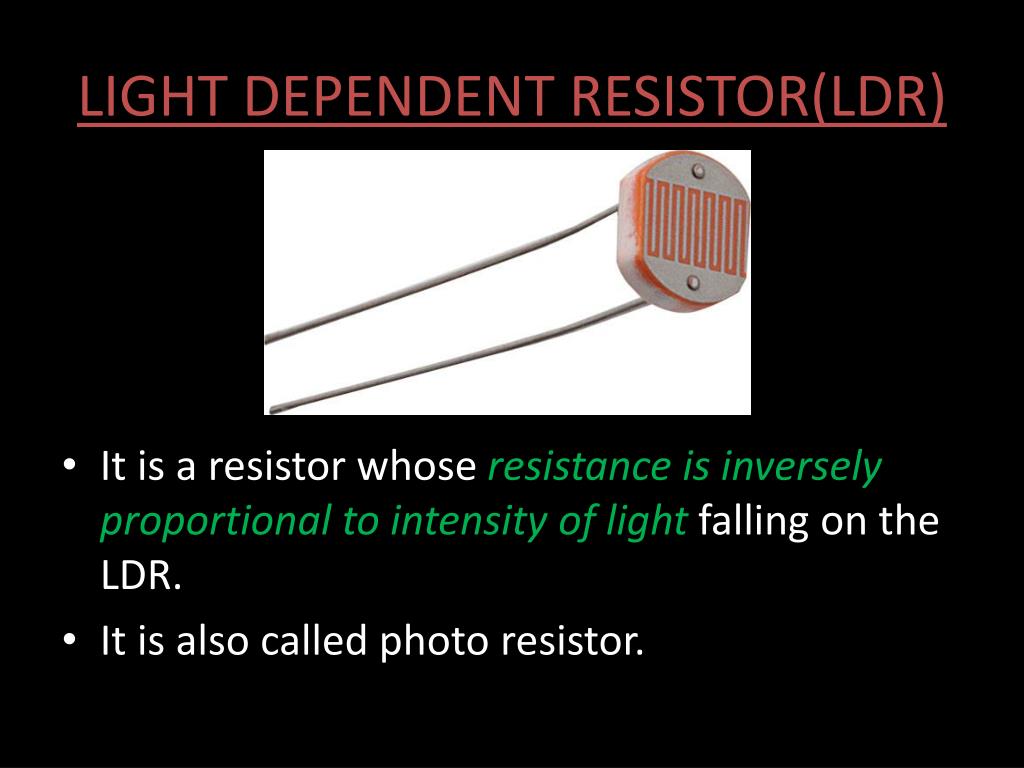 LIGHT DEPENDENT RESISTOR(LDR)

• It is a resistor whose resistance is inversely proportional to intensity of light falling on the LDR.

• It is also called photo resistor.